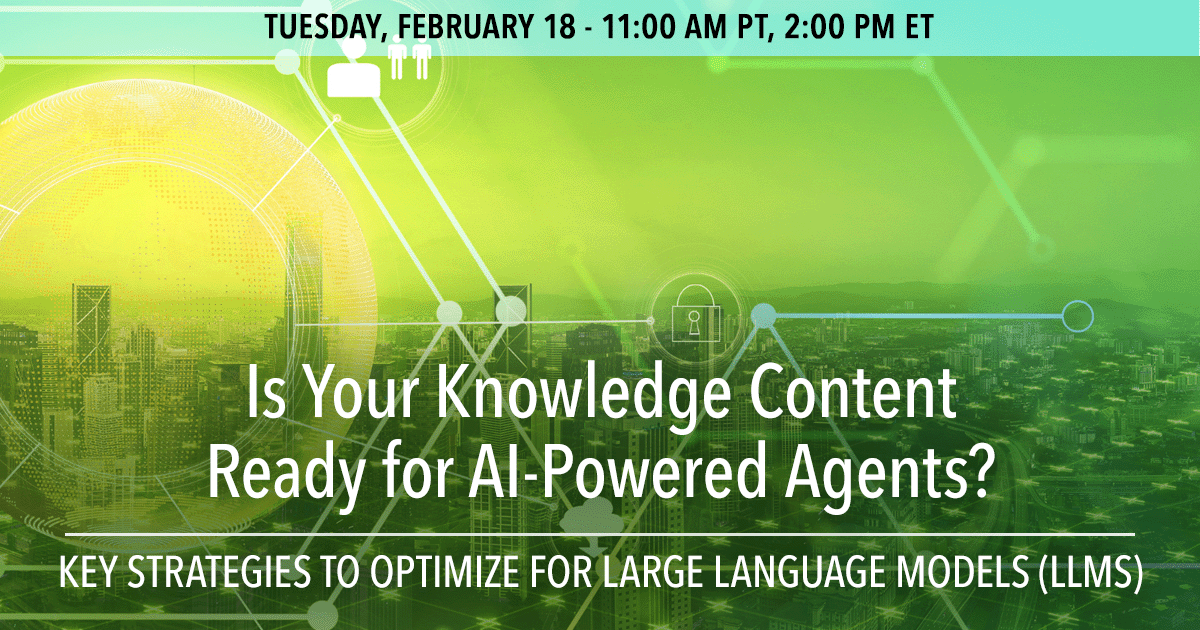 TUESDAY, FEBRUARY 18 - 11:00 AM PT, 2:00 PM ET

Is Your Knowledge Content Ready for AI-Powered Agents?

KEY STRATEGIES TO OPTIMIZE FOR LARGE LANGUAGE MODELS (LLMS)